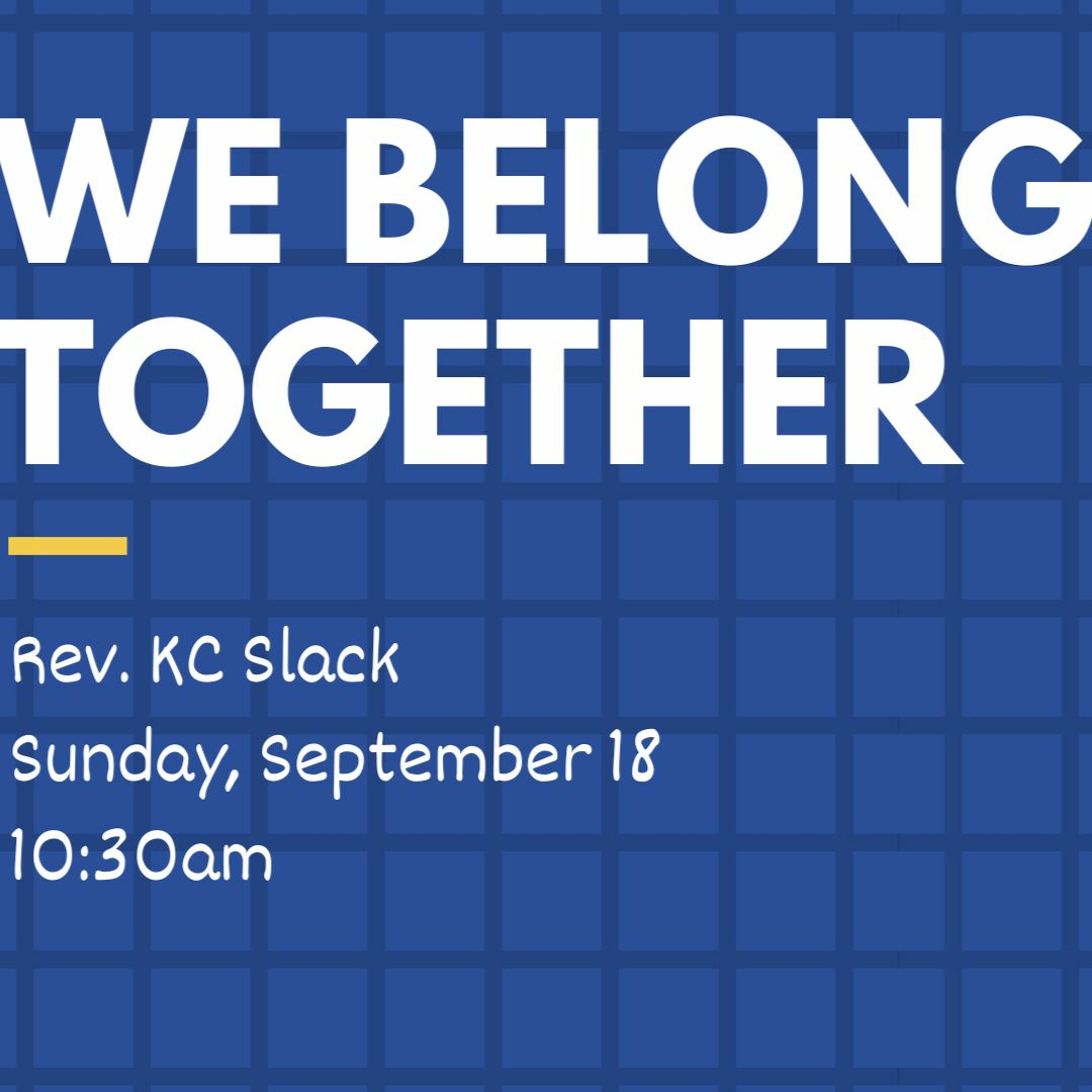 WE BELONG TOGETHER

Rev. KC Slack
Sunday, September 18
10:30am